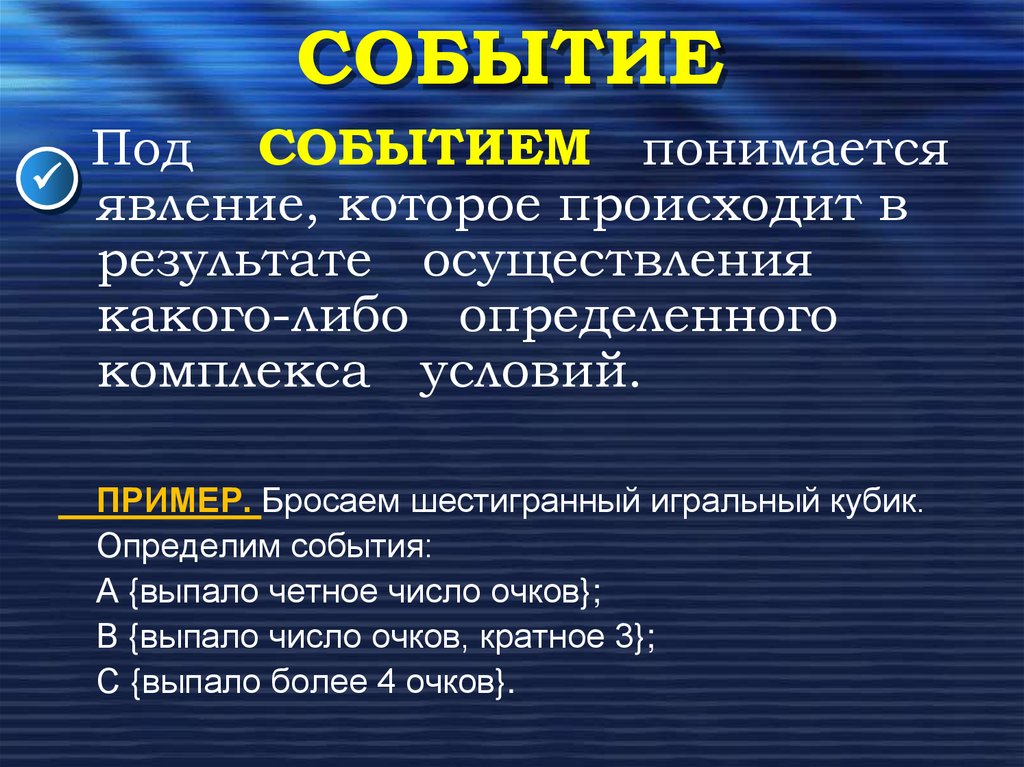 СОБЫТИЕ

Под СОБЫТИЕМ понимается явление, которое происходит в результате осуществления какого-либо определенного комплекса условий.

ПРИМЕР. Бросаем шестигранный игральный кубик.
Определим события:
А {выпало четное число очков};
В {выпало число очков, кратное 3};
С {выпало более 4 очков}.